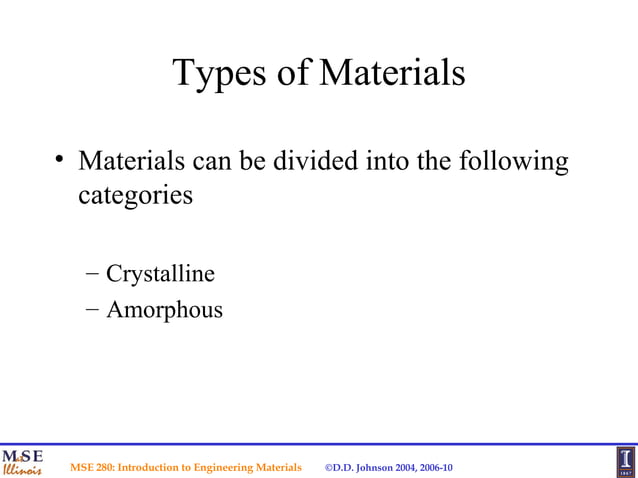 Types of Materials

• Materials can be divided into the following categories

– Crystalline
– Amorphous

MSE Illinois

MSE 280: Introduction to Engineering Materials ©D.D. Johnson 2004, 2006-10

I 1867